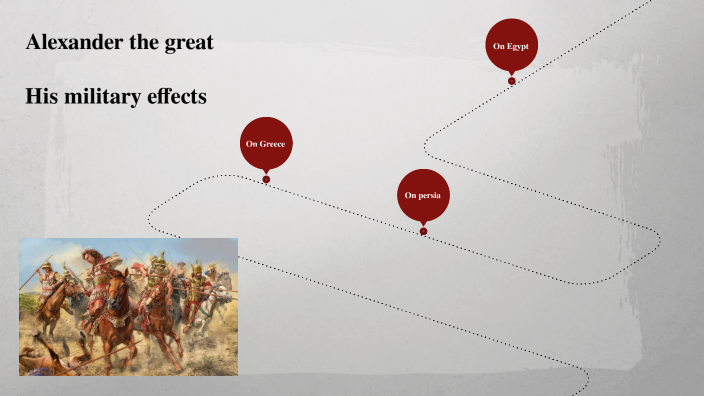 Alexander the great

His military effects

On Egypt

On Greece

On persia